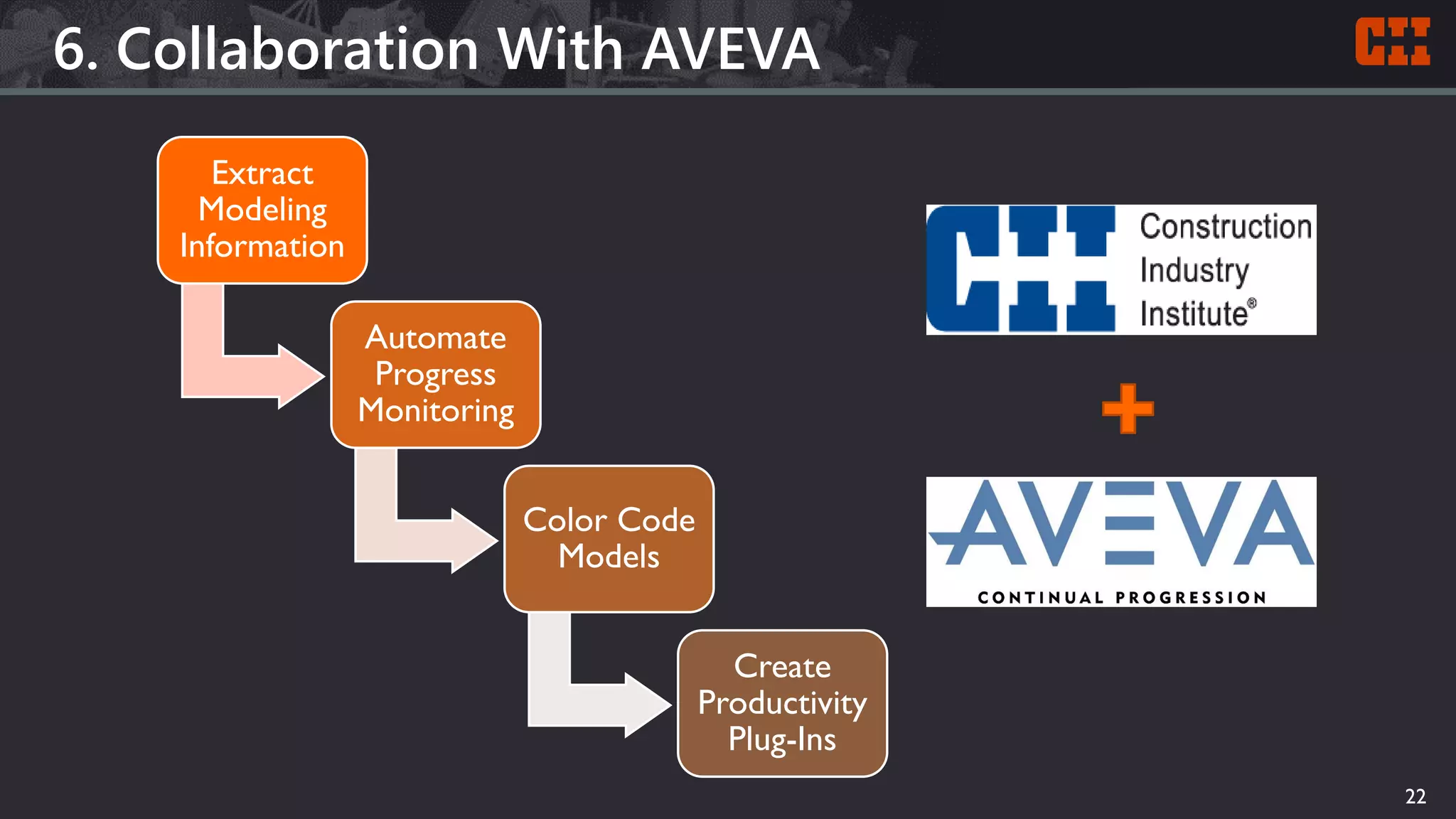 6. Collaboration With AVEVA

CII

Extract Modeling Information

Automate Progress Monitoring

Color Code Models

Create Productivity Plug-Ins

CII Construction Industry Institute®

+

AVEVA
CONTINUAL PROGRESSION

22